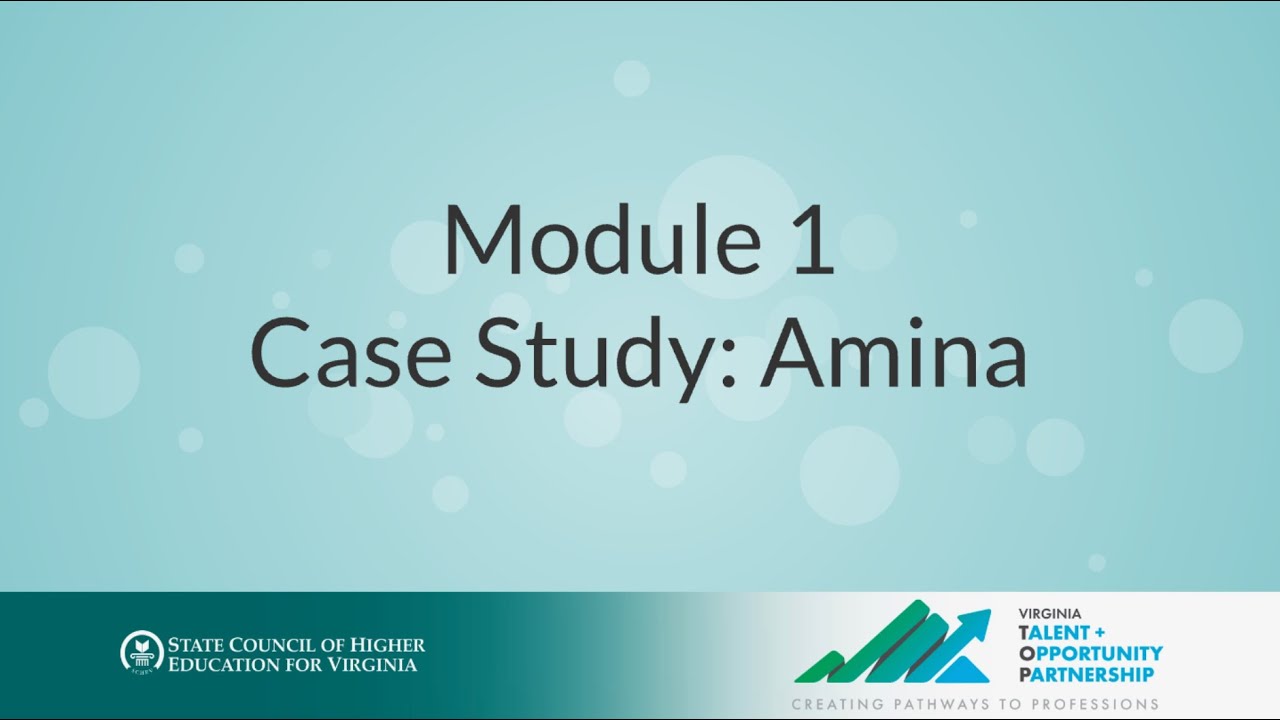 Module 1
Case Study: Amina

SCHEV

STATE COUNCIL OF HIGHER EDUCATION FOR VIRGINIA

VIRGINIA
TALENT +
OPPORTUNITY
PARTNERSHIP

CREATING PATHWAYS TO PROFESSIONS